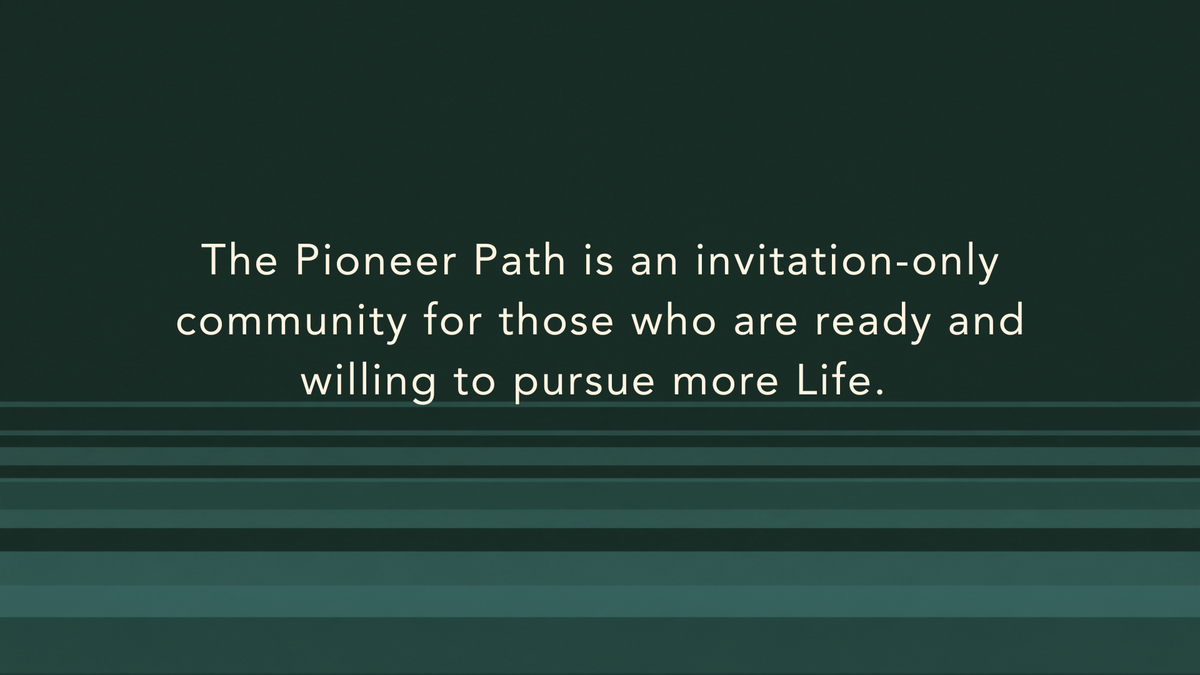 The Pioneer Path is an invitation-only community for those who are ready and willing to pursue more Life.